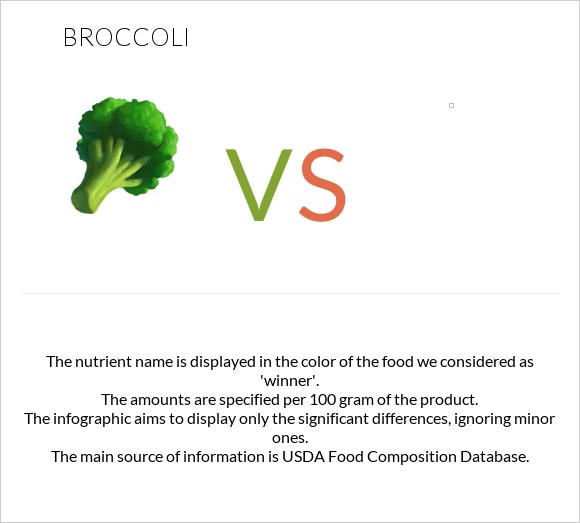 BROCCOLI

VS

The nutrient name is displayed in the color of the food we considered as 'winner'.
The amounts are specified per 100 gram of the product.
The infographic aims to display only the significant differences, ignoring minor ones.
The main source of information is USDA Food Composition Database.